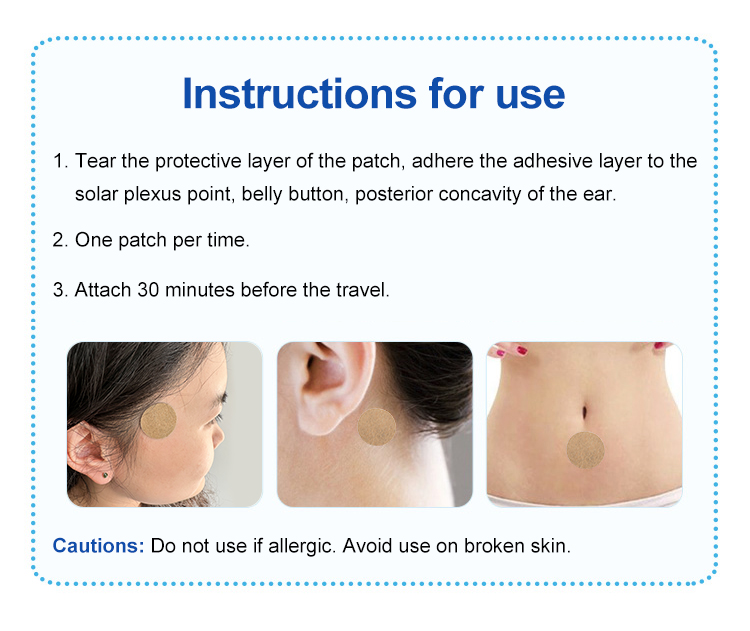 Instructions for use

1. Tear the protective layer of the patch, adhere the adhesive layer to the solar plexus point, belly button, posterior concavity of the ear.

2. One patch per time.

3. Attach 30 minutes before the travel.

Cautions: Do not use if allergic. Avoid use on broken skin.